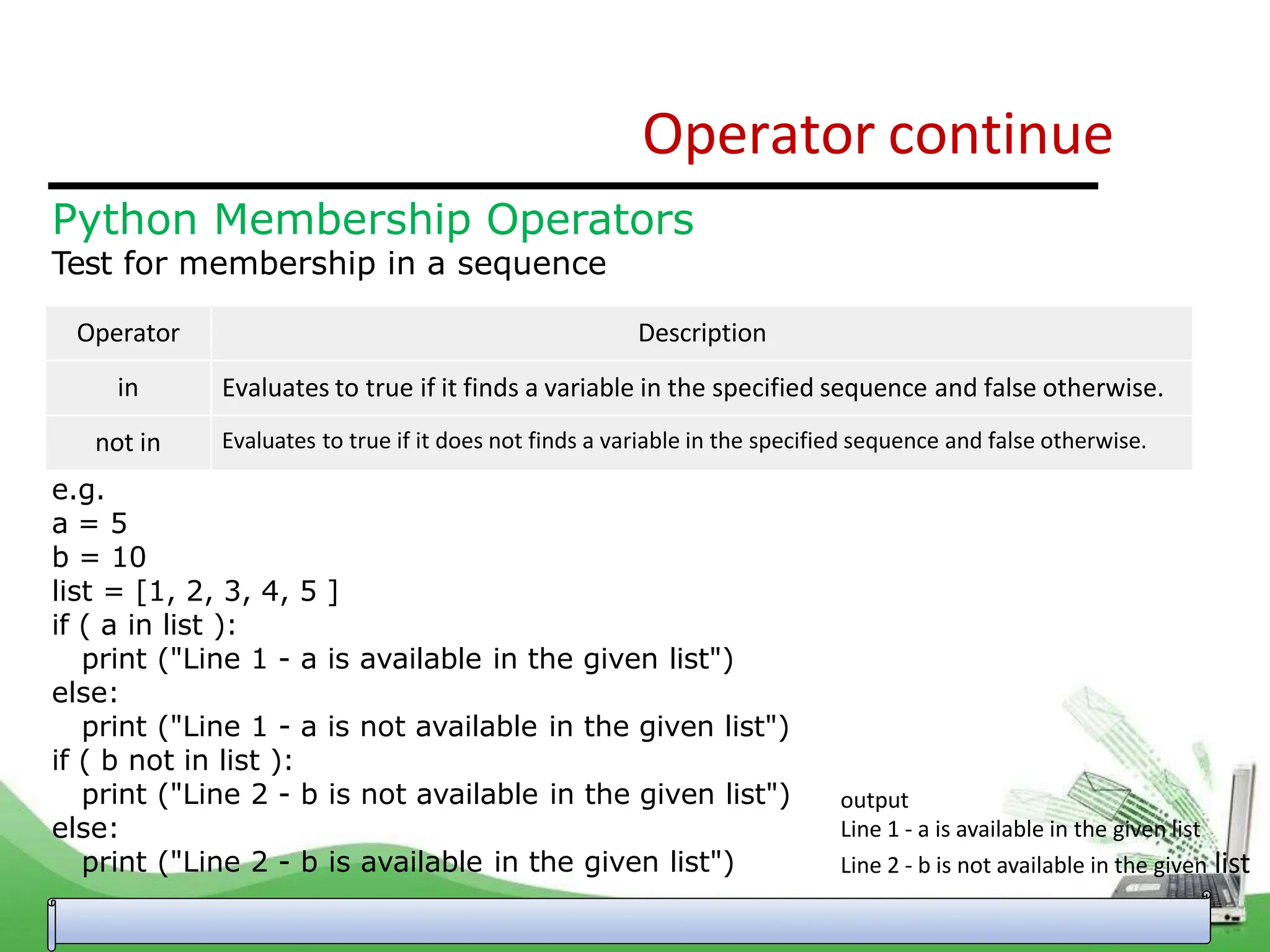 Operator continue

Python Membership Operators
Test for membership in a sequence

| Operator | Description |
|---|---|
| in | Evaluates to true if it finds a variable in the specified sequence and false otherwise. |
| not in | Evaluates to true if it does not finds a variable in the specified sequence and false otherwise. |

e.g.
a = 5
b = 10
list = [1, 2, 3, 4, 5 ]
if ( a in list ):
print ("Line 1 - a is available in the given list")
else:
print ("Line 1 - a is not available in the given list")
if ( b not in list ):
print ("Line 2 - b is not available in the given list")
else:
print ("Line 2 - b is available in the given list")

output
Line 1 - a is available in the given list
Line 2 - b is not available in the given list